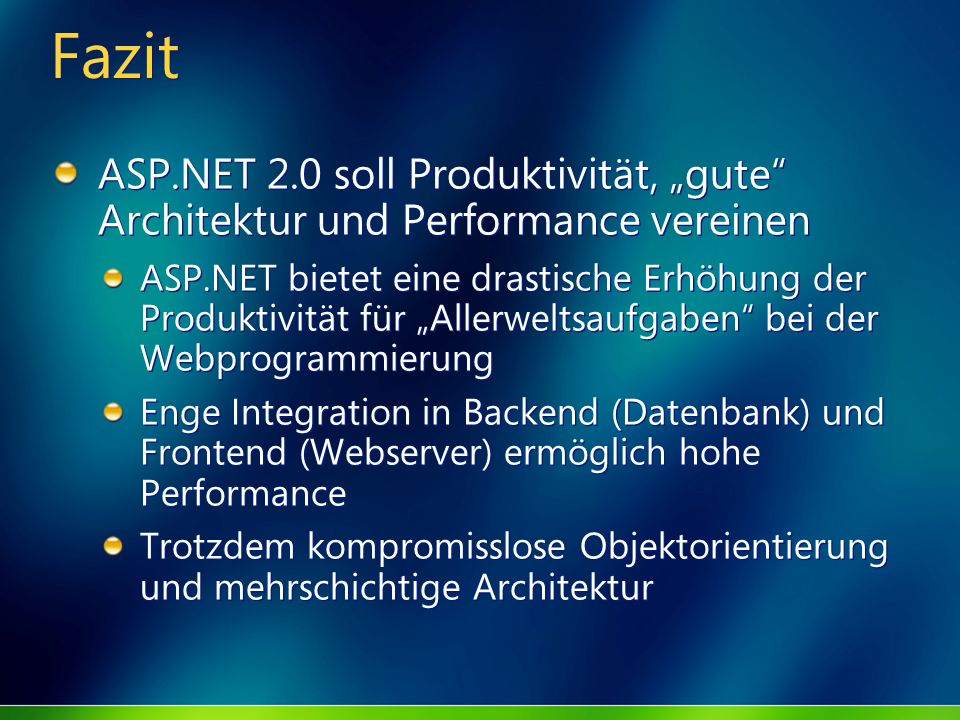 Fazit

ASP.NET 2.0 soll Produktivität, „gute“ Architektur und Performance vereinen

ASP.NET bietet eine drastische Erhöhung der Produktivität für „Allerweltsaufgaben“ bei der Webprogrammierung

Enge Integration in Backend (Datenbank) und Frontend (Webserver) ermöglich hohe Performance

Trotzdem kompromisslose Objektorientierung und mehrschichtige Architektur